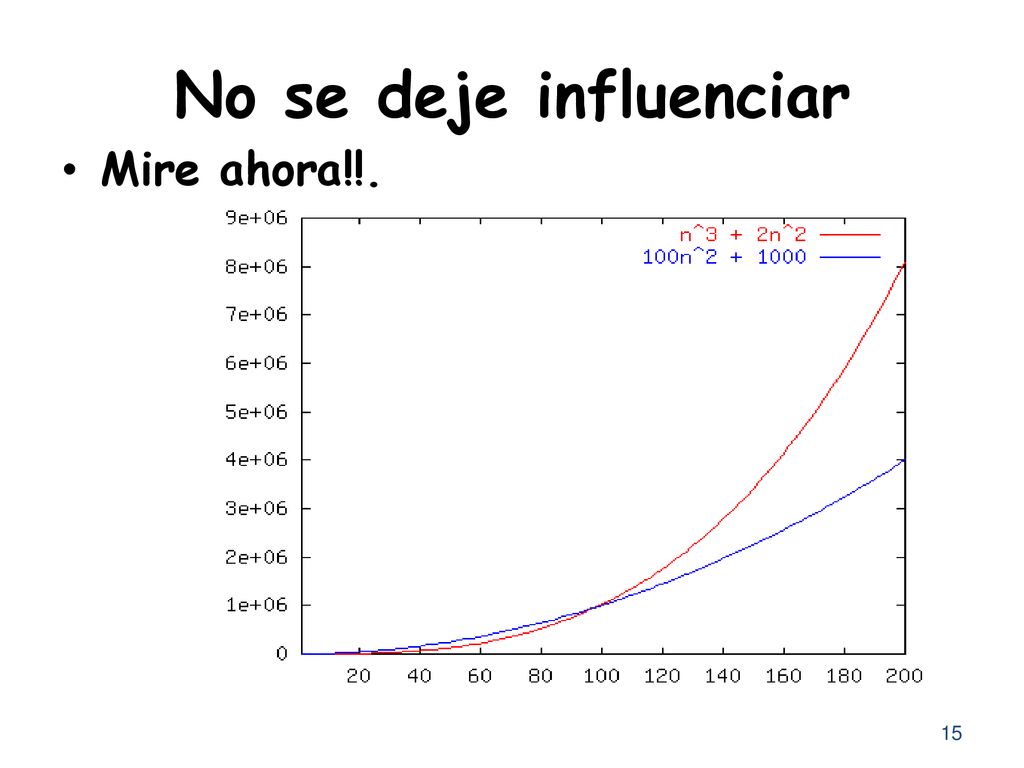 No se deje influenciar

• Mire ahora!!.

9e+06
8e+06
7e+06
6e+06
5e+06
4e+06
3e+06
2e+06
1e+06
0

n^3 + 2n^2
100n^2 + 1000

20 40 60 80 100 120 140 160 180 200

15